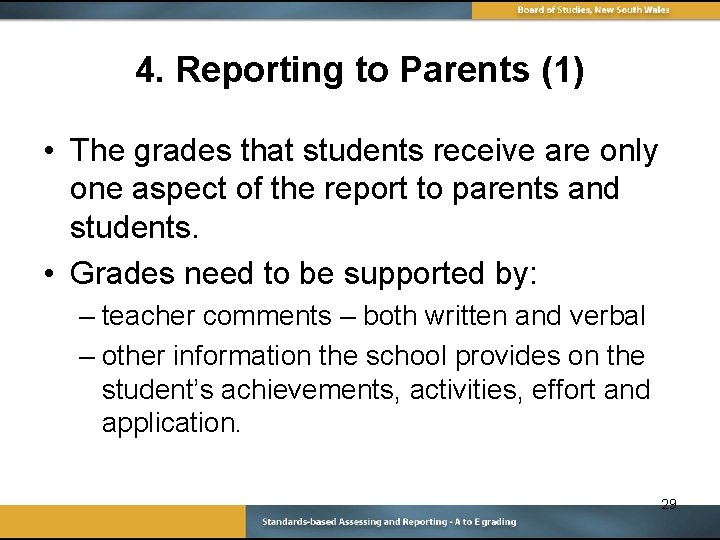 Board of Studies, New South Wales

4. Reporting to Parents (1)

• The grades that students receive are only one aspect of the report to parents and students.

• Grades need to be supported by:
– teacher comments – both written and verbal
– other information the school provides on the student's achievements, activities, effort and application.

29

Standards-based Assessing and Reporting - A to E grading